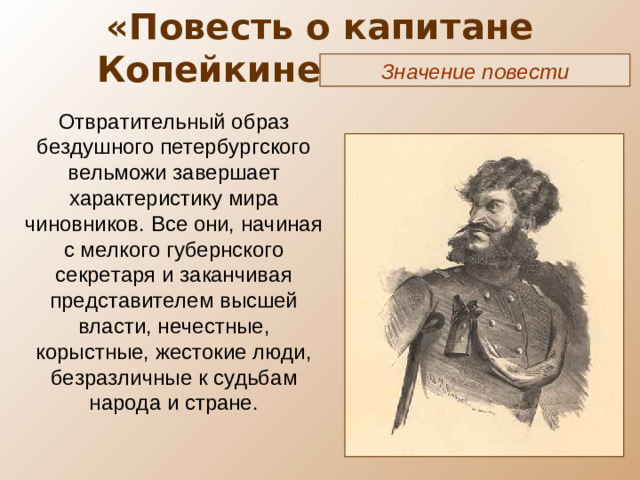 «Повесть о капитане Копейкине

Значение повести

Отвратительный образ бездушного петербургского вельможи завершает характеристику мира чиновников. Все они, начиная с мелкого губернского секретаря и заканчивая представителем высшей власти, нечестные, корыстные, жестокие люди, безразличные к судьбам народа и стране.